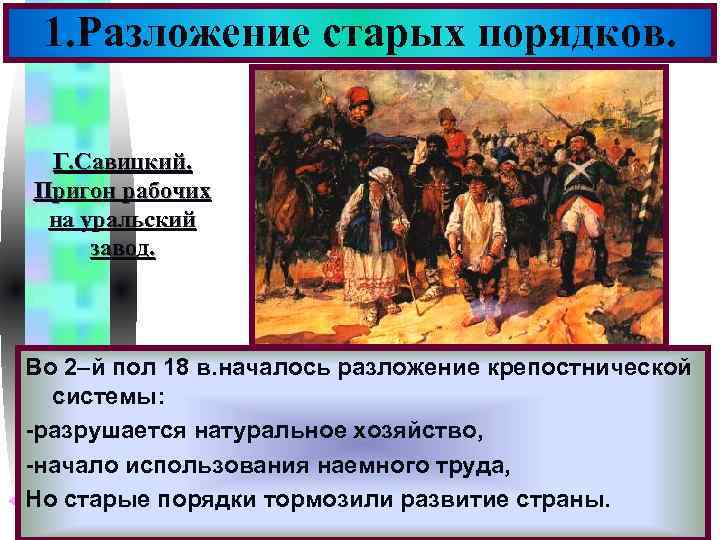 1.Разложение старых порядков.

Г.Савицкий. Пригон рабочих на уральский завод.

Во 2–й пол 18 в.началось разложение крепостнической системы:

-разрушается натуральное хозяйство,

-начало использования наемного труда,

Но старые порядки тормозили развитие страны.